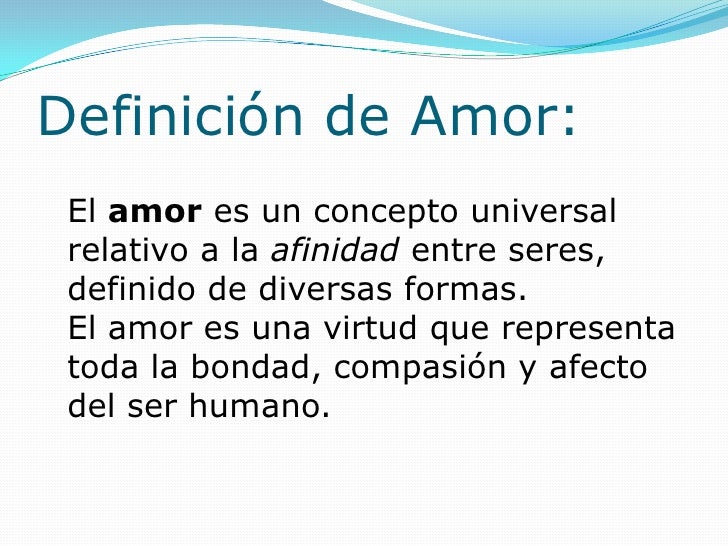 Definición de Amor:

El amor es un concepto universal relativo a la afinidad entre seres, definido de diversas formas.
El amor es una virtud que representa toda la bondad, compasión y afecto del ser humano.